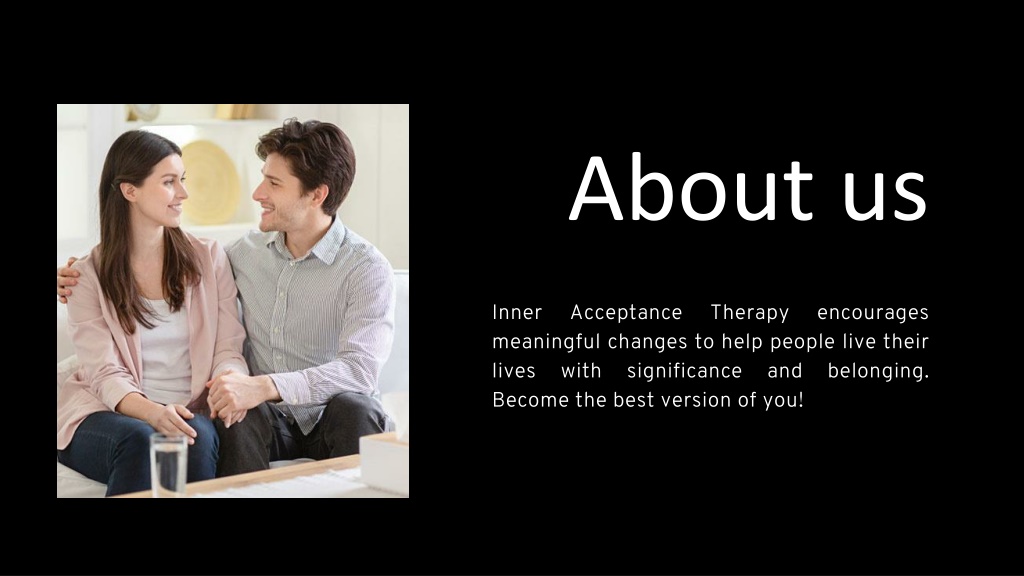 About us

Inner Acceptance Therapy encourages meaningful changes to help people live their lives with significance and belonging. Become the best version of you!